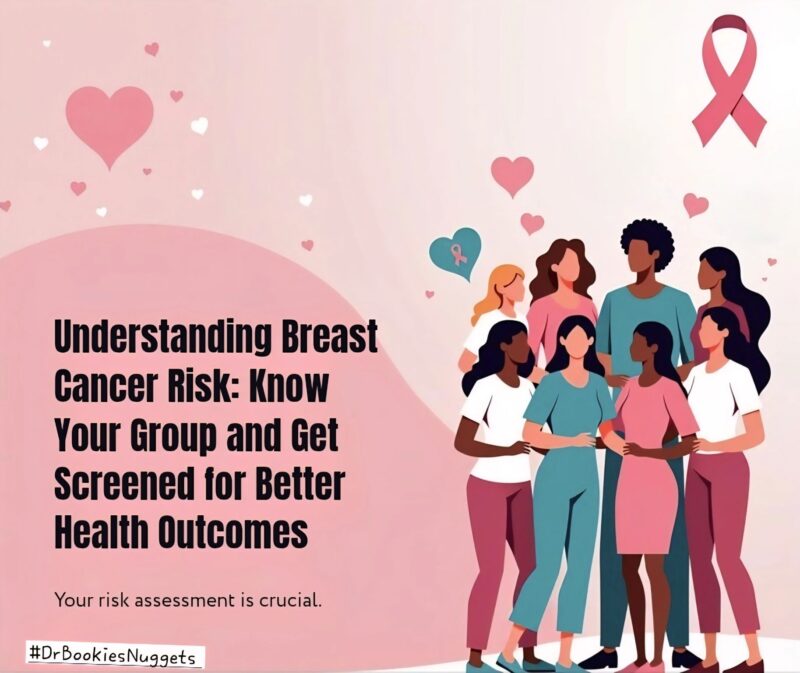 Understanding Breast Cancer Risk: Know Your Group and Get Screened for Better Health Outcomes

Your risk assessment is crucial.

#DrBookiesNuggets